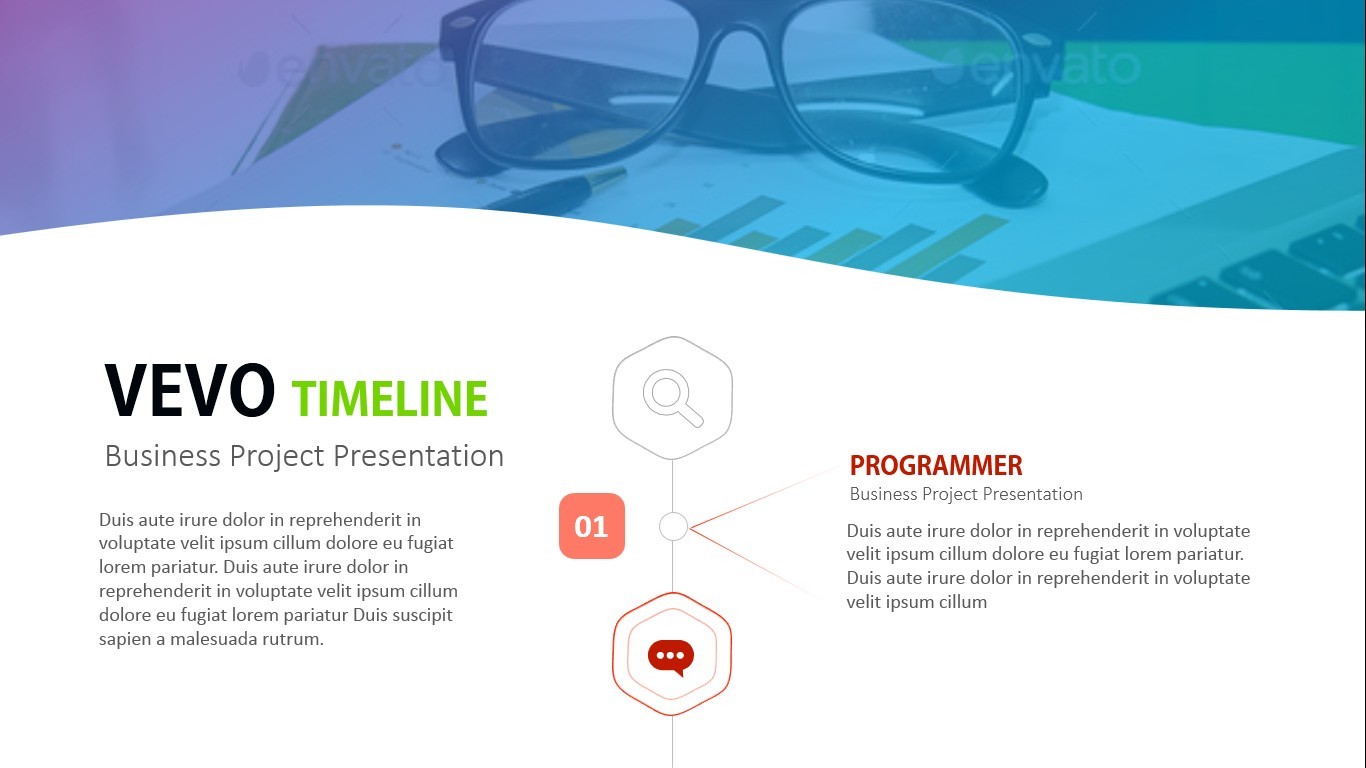 envato envato

VEVO TIMELINE

Business Project Presentation

Duis aute irure dolor in reprehenderit in voluptate velit ipsum cillum dolore eu fugiat lorem pariatur. Duis aute irure dolor in reprehenderit in voluptate velit ipsum cillum dolore eu fugiat lorem pariatur Duis suscipit sapien a malesuada rutrum.

01

PROGRAMMER

Business Project Presentation

Duis aute irure dolor in reprehenderit in voluptate velit ipsum cillum dolore eu fugiat lorem pariatur. Duis aute irure dolor in reprehenderit in voluptate velit ipsum cillum